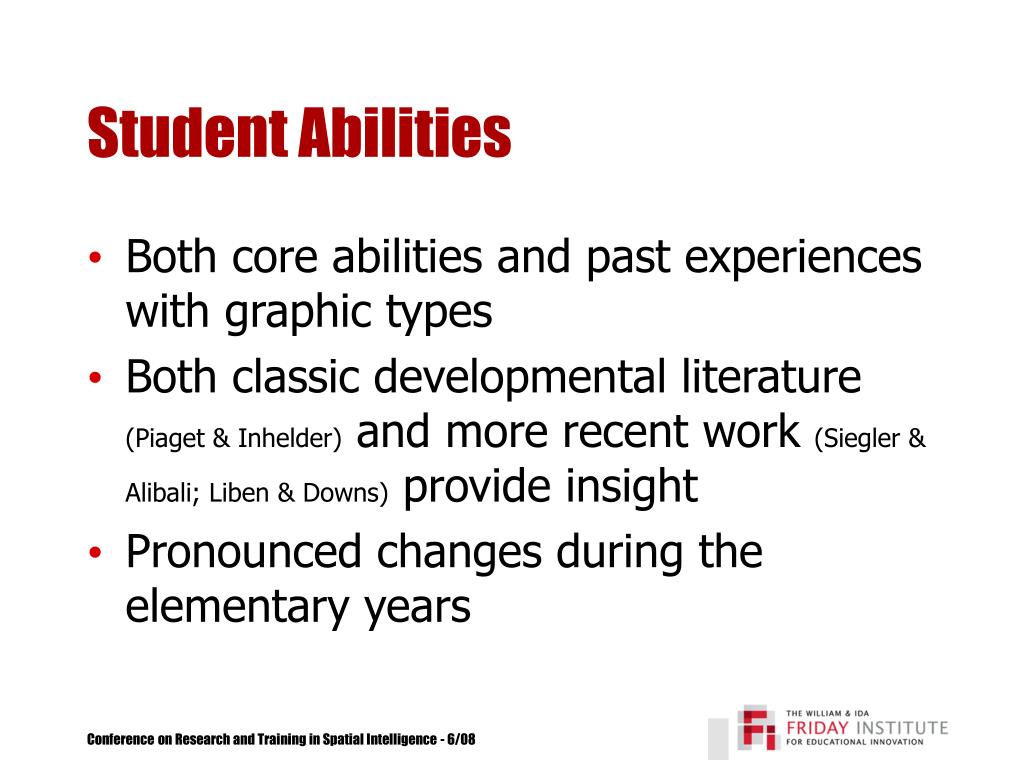 Student Abilities

• Both core abilities and past experiences with graphic types
• Both classic developmental literature (Piaget & Inhelder) and more recent work (Siegler & Alibali; Liben & Downs) provide insight
• Pronounced changes during the elementary years

Conference on Research and Training in Spatial Intelligence - 6/08

THE WILLIAM & IDA FRIDAY INSTITUTE FOR EDUCATIONAL INNOVATION